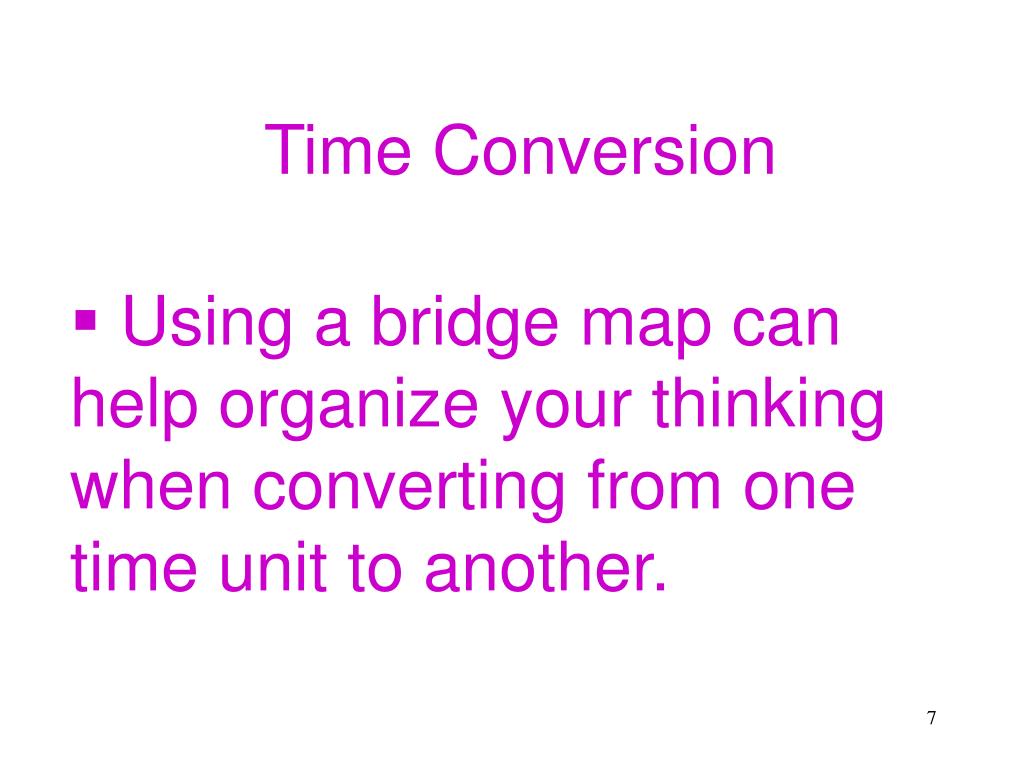 Time Conversion

▪ Using a bridge map can help organize your thinking when converting from one time unit to another.

7